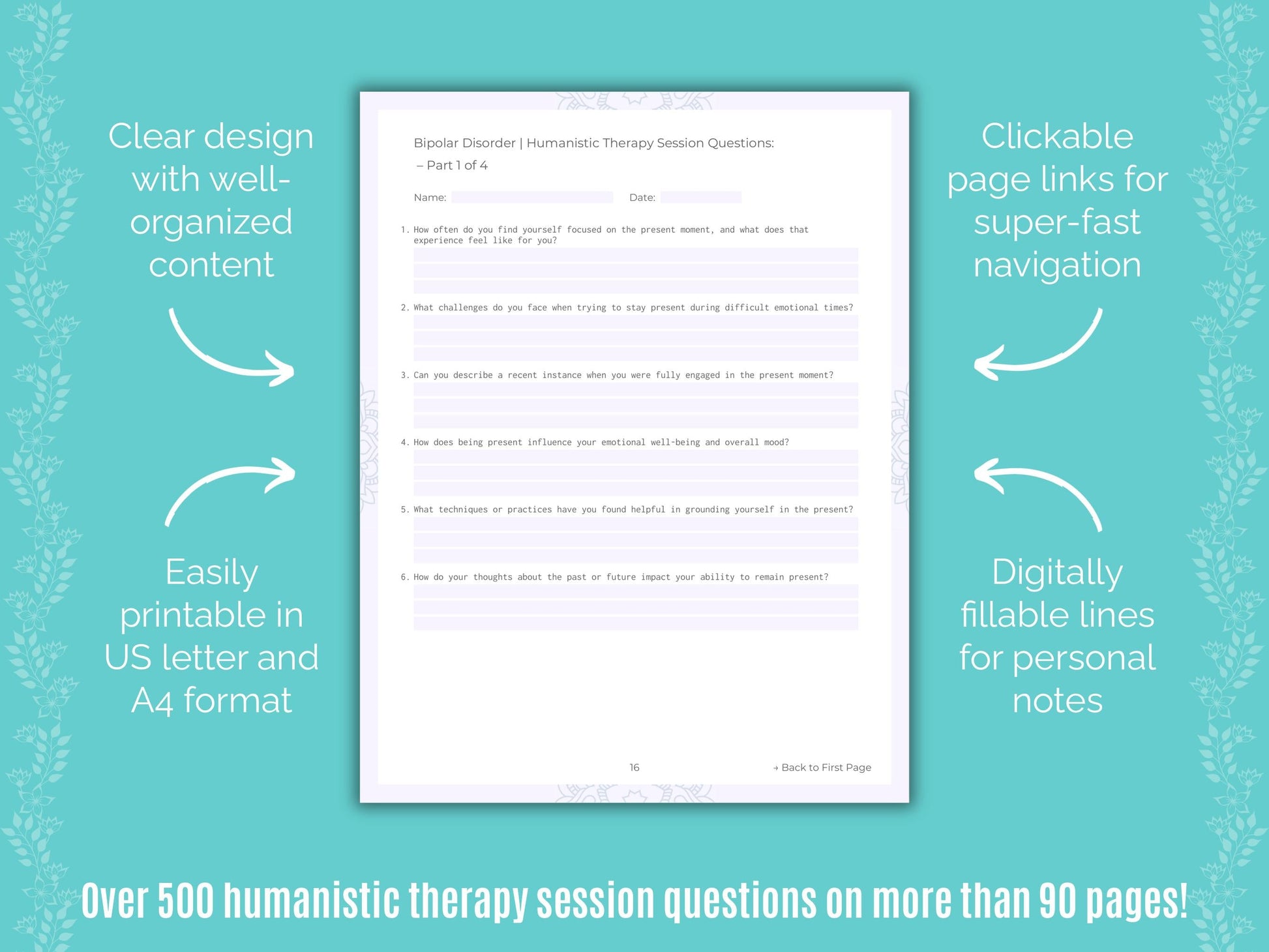 Clear design with well-organized content

Easily printable in US letter and A4 format

Bipolar Disorder | Humanistic Therapy Session Questions:
– Part 1 of 4

Name:
Date:

1. How often do you find yourself focused on the present moment, and what does that experience feel like for you?

2. What challenges do you face when trying to stay present during difficult emotional times?

3. Can you describe a recent instance when you were fully engaged in the present moment?

4. How does being present influence your emotional well-being and overall mood?

5. What techniques or practices have you found helpful in grounding yourself in the present?

6. How do your thoughts about the past or future impact your ability to remain present?

16

→ Back to First Page

Clickable page links for super-fast navigation

Digitally fillable lines for personal notes

Over 500 humanistic therapy session questions on more than 90 pages!